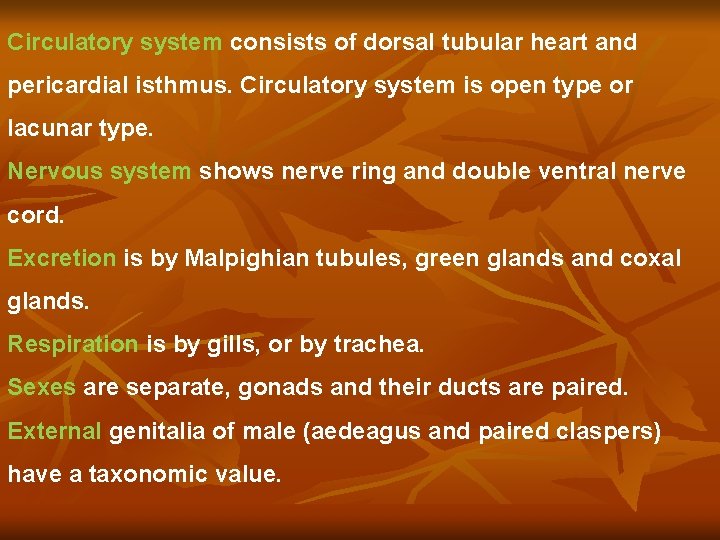 Circulatory system consists of dorsal tubular heart and pericardial isthmus. Circulatory system is open type or lacunar type.

Nervous system shows nerve ring and double ventral nerve cord.

Excretion is by Malpighian tubules, green glands and coxal glands.

Respiration is by gills, or by trachea.

Sexes are separate, gonads and their ducts are paired.

External genitalia of male (aedeagus and paired claspers) have a taxonomic value.